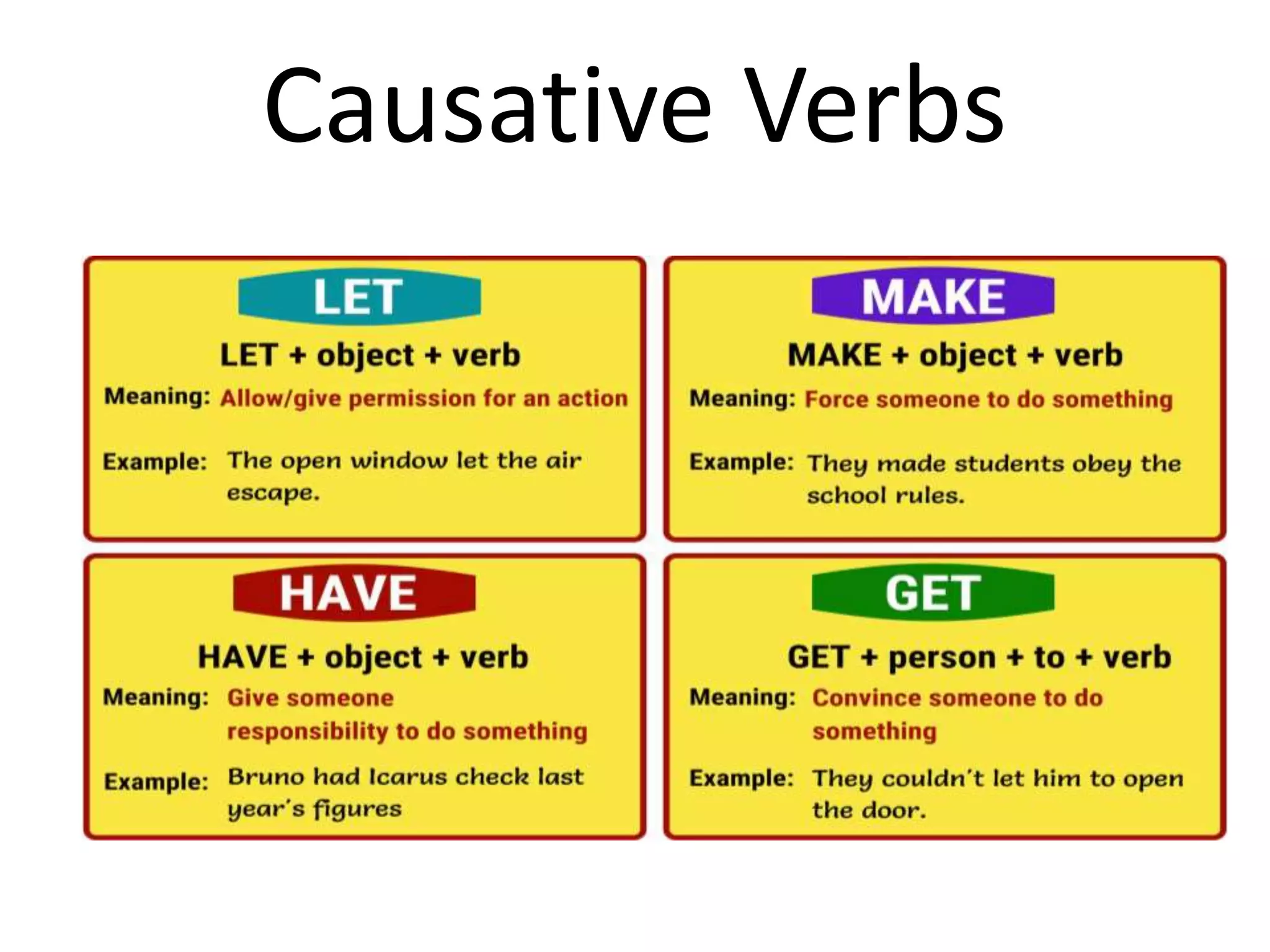 Causative Verbs

LET

LET + object + verb

Meaning: Allow/give permission for an action

Example: The open window let the air escape.

MAKE

MAKE + object + verb

Meaning: Force someone to do something

Example: They made students obey the school rules.

HAVE

HAVE + object + verb

Meaning: Give someone responsibility to do something

Example: Bruno had Icarus check last year's figures

GET

GET + person + to + verb

Meaning: Convince someone to do something

Example: They couldn't let him to open the door.